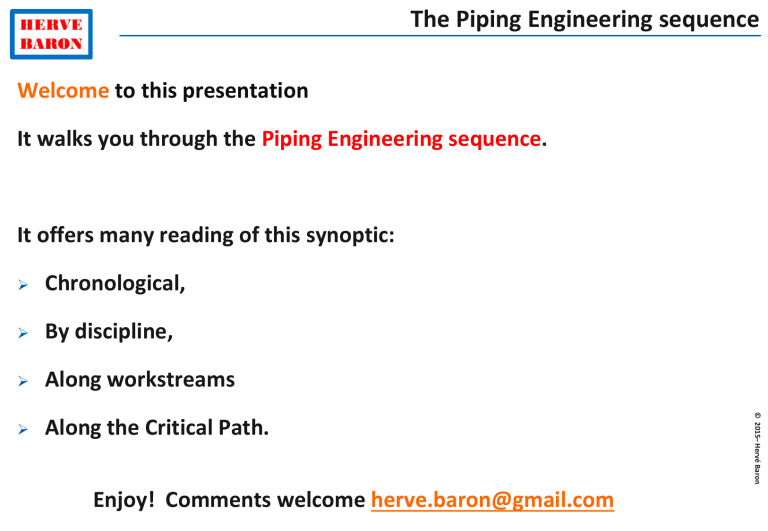 HERVE BARON

The Piping Engineering sequence

Welcome to this presentation

It walks you through the Piping Engineering sequence.

It offers many reading of this synoptic:

➢ Chronological,

➢ By discipline,

➢ Along workstreams

➢ Along the Critical Path.

Enjoy! Comments welcome herve.baron@gmail.com

© 2015– Hervé Baron